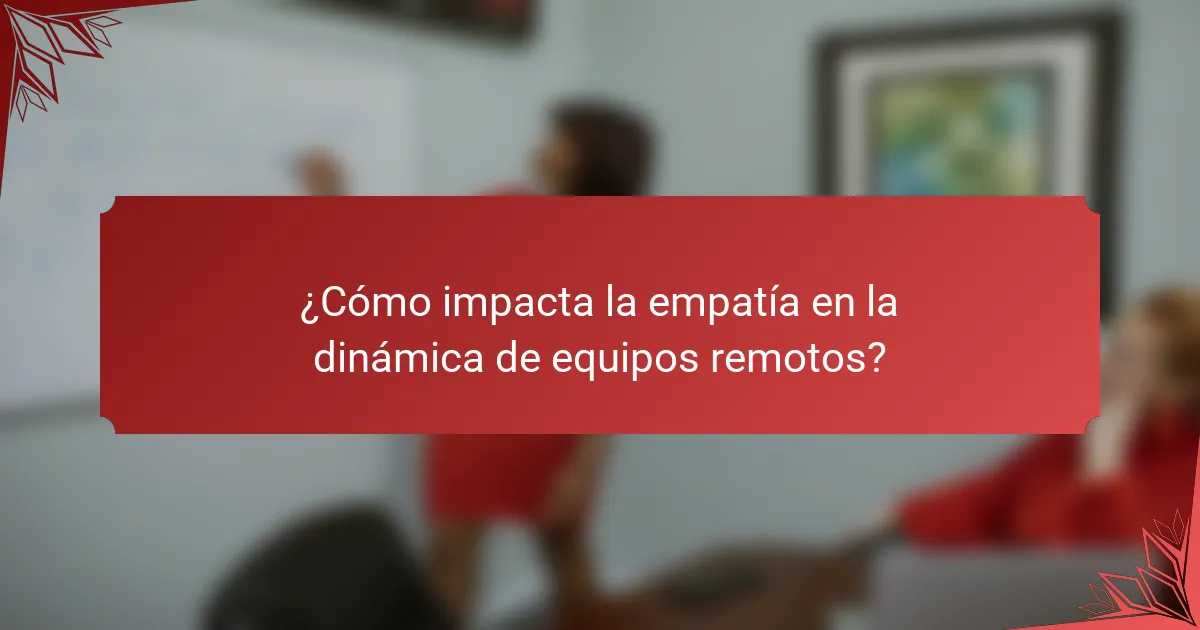 ¿Cómo impacta la empatía en la dinámica de equipos remotos?